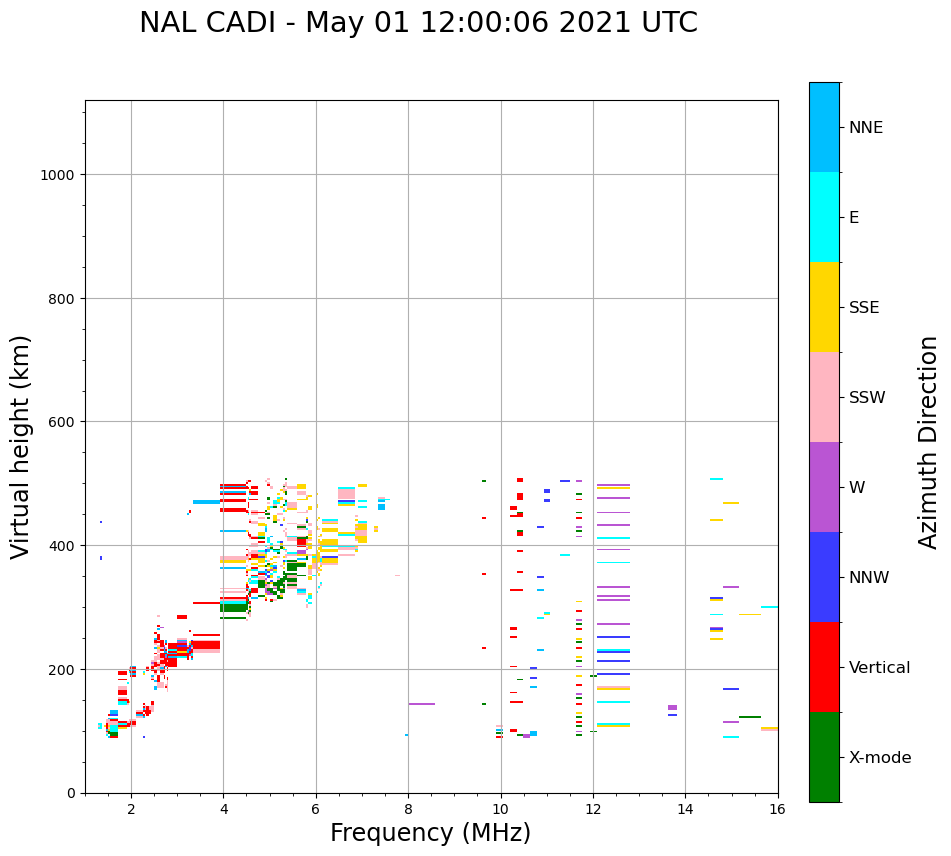 NAL CADI - May 01 12:00:06 2021 UTC

Virtual height (km)

1000
800
600
400
200
0

2 4 6 8 10 12 14 16

Frequency (MHz)

NNE
E
SSE
SSW
W
NNW
Vertical
X-mode

Azimuth Direction